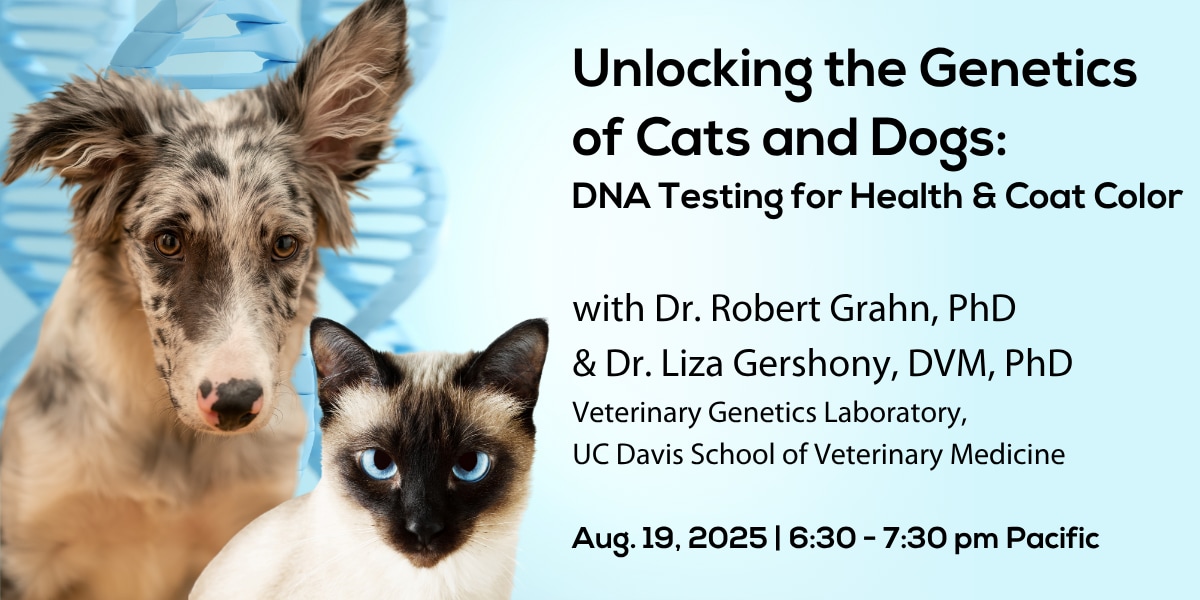 Unlocking the Genetics of Cats and Dogs:
DNA Testing for Health & Coat Color

with Dr. Robert Grahn, PhD
& Dr. Liza Gershony, DVM, PhD
Veterinary Genetics Laboratory,
UC Davis School of Veterinary Medicine

Aug. 19, 2025 | 6:30 - 7:30 pm Pacific